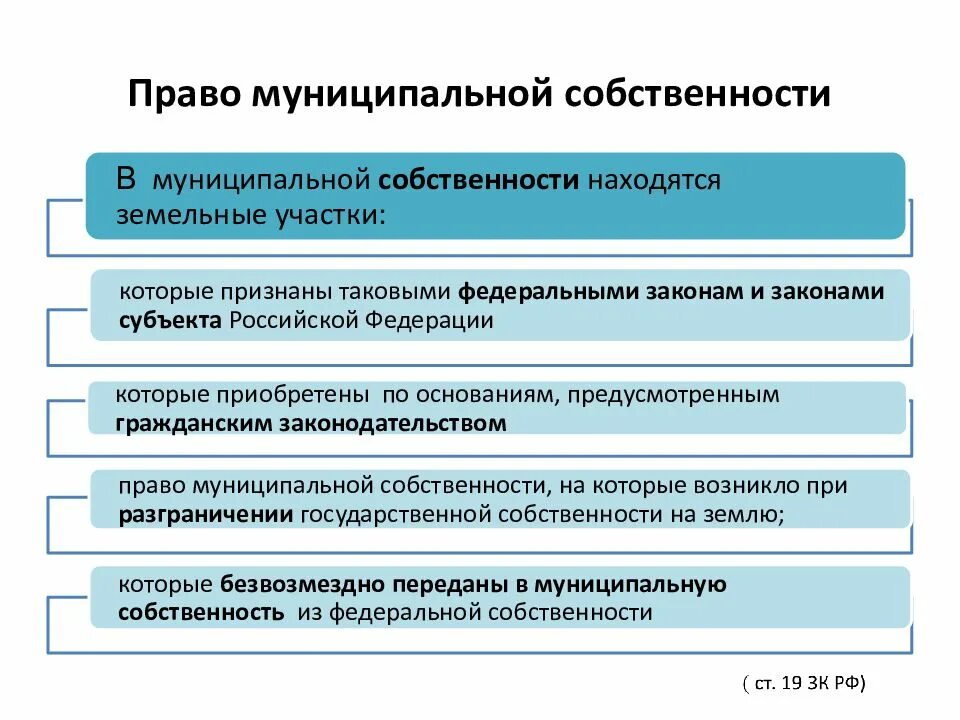 Право муниципальной собственности

В муниципальной собственности находятся земельные участки:

которые признаны таковыми федеральными законам и законами субъекта Российской Федерации

которые приобретены по основаниям, предусмотренным гражданским законодательством

право муниципальной собственности, на которые возникло при разграничении государственной собственности на землю;

которые безвозмездно переданы в муниципальную собственность из федеральной собственности

( ст. 19 ЗК РФ)